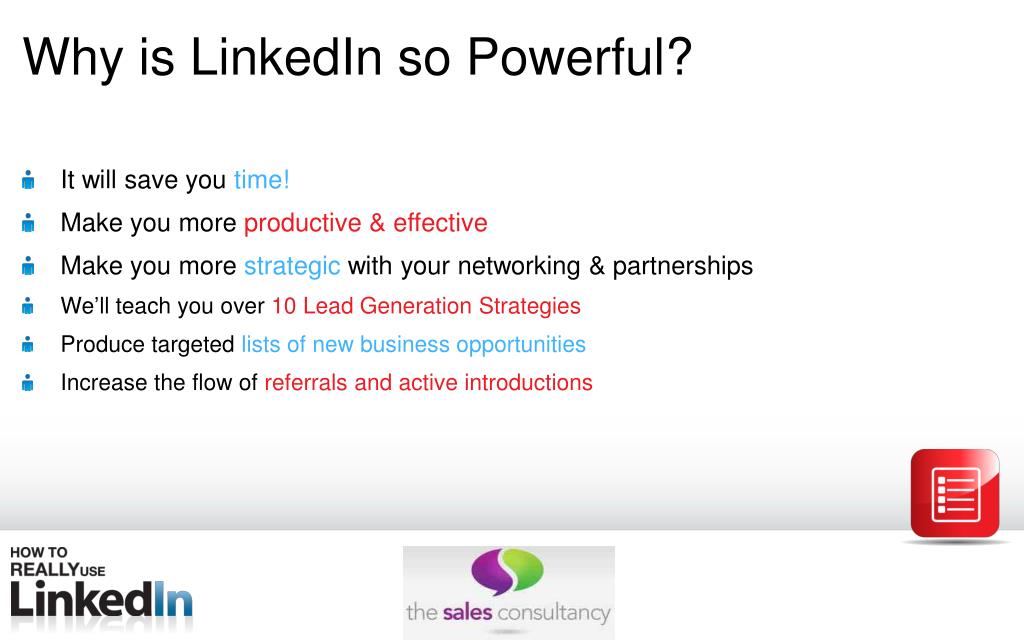 Why is LinkedIn so Powerful?

It will save you time!

Make you more productive & effective

Make you more strategic with your networking & partnerships

We'll teach you over 10 Lead Generation Strategies

Produce targeted lists of new business opportunities

Increase the flow of referrals and active introductions

HOW TO REALLY USE LinkedIn

the sales consultancy